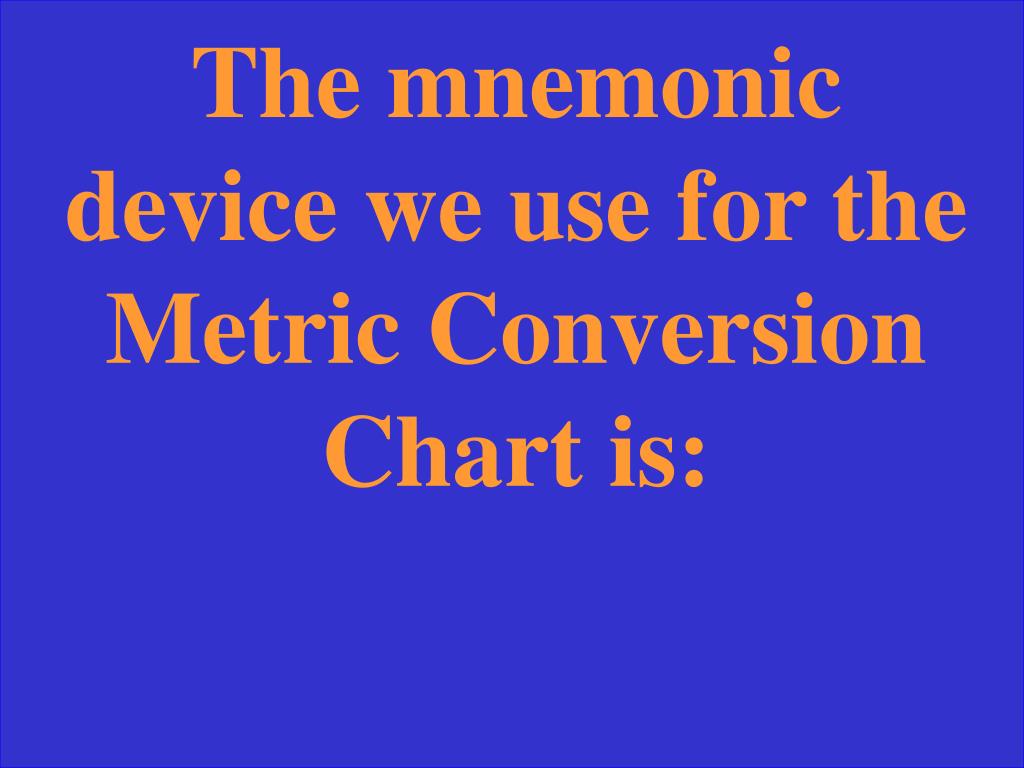 The mnemonic device we use for the Metric Conversion Chart is: